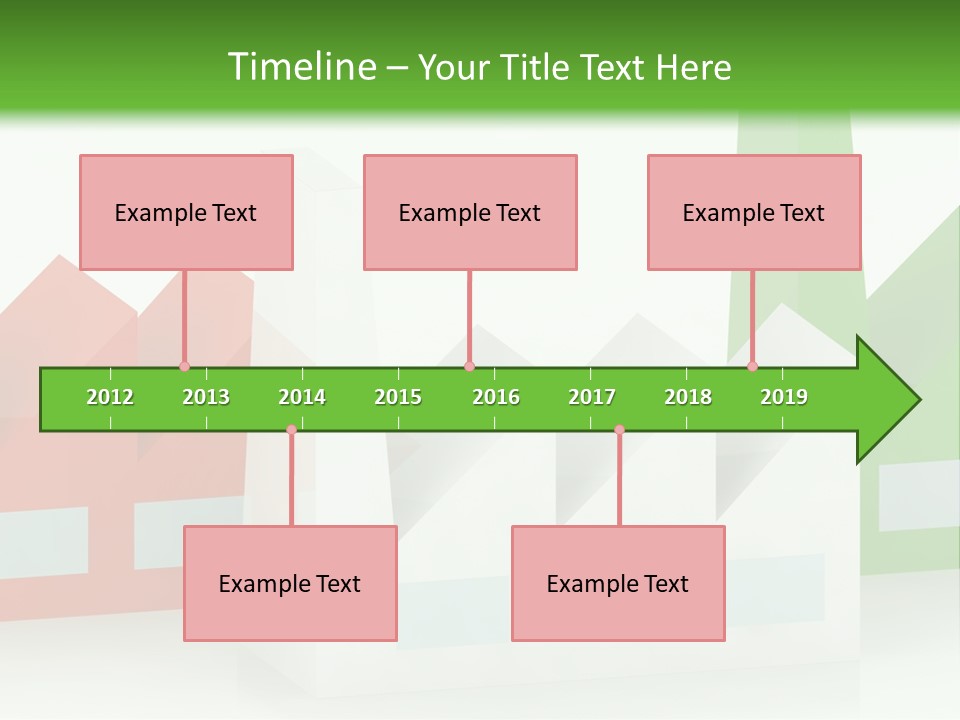 Timeline – Your Title Text Here

Example Text

Example Text

Example Text

2012 2013 2014 2015 2016 2017 2018 2019

Example Text

Example Text